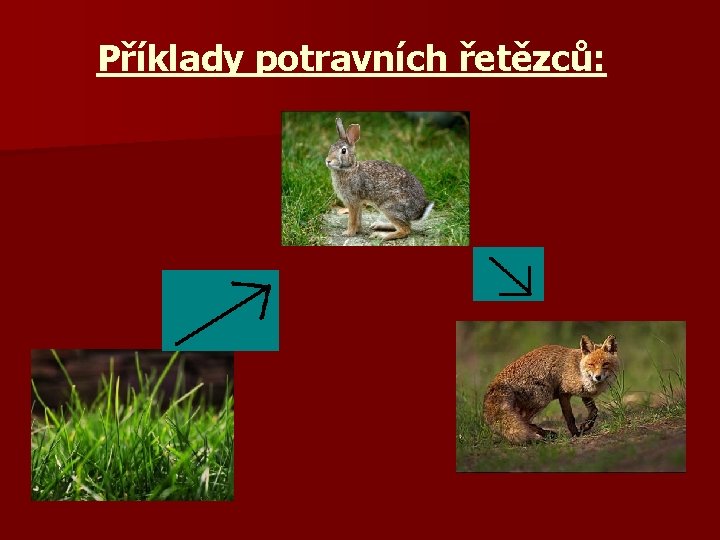 Příklady potravních řetězců: